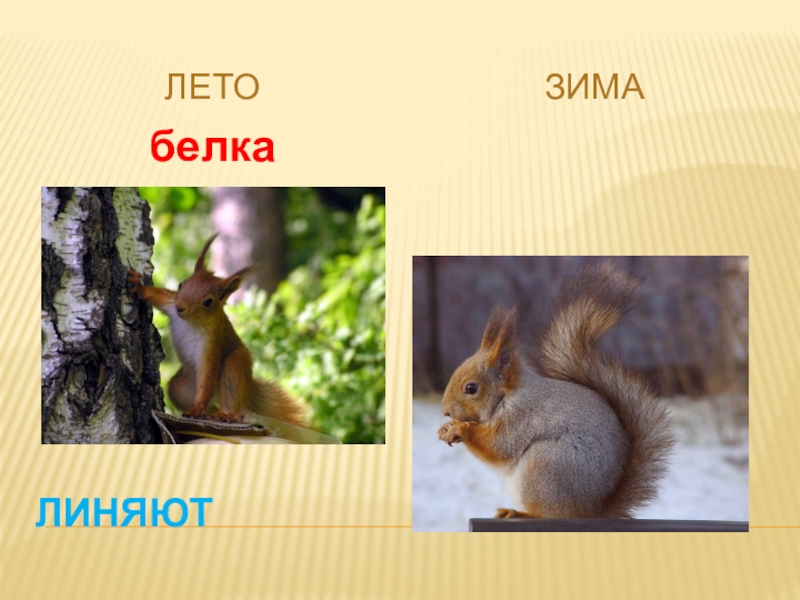 ЛЕТО

ЗИМА

белка

ЛИНЯЮТ